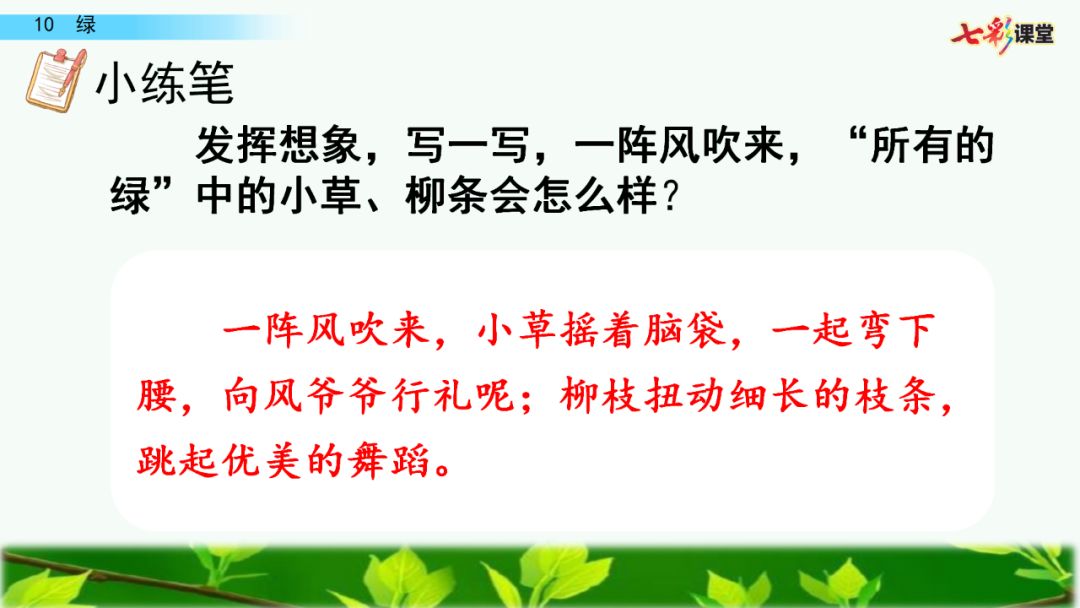 10 绿

七彩课堂

小练笔

发挥想象，写一写，一阵风吹来，“所有的绿”中的小草、柳条会怎么样？

一阵风吹来，小草摇着脑袋，一起弯下腰，向风爷爷行礼呢；柳枝扭动细长的枝条，跳起优美的舞蹈。